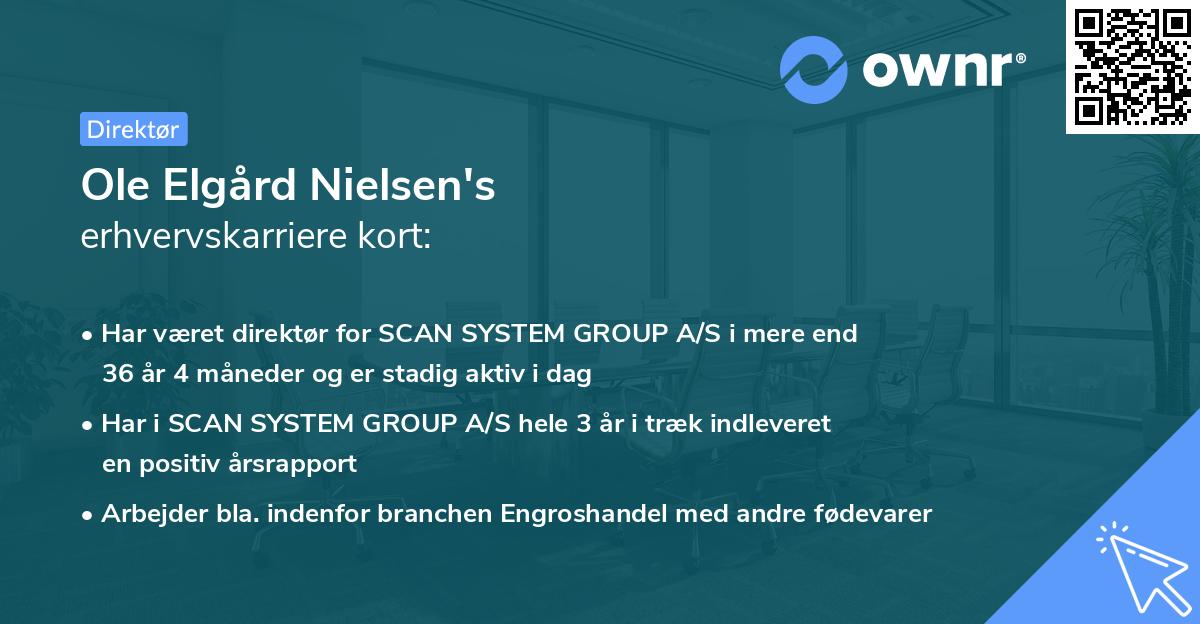 ownr®

Direktør

Ole Elgård Nielsen's
erhvervskarriere kort:

• Har været direktør for SCAN SYSTEM GROUP A/S i mere end 36 år 4 måneder og er stadig aktiv i dag

• Har i SCAN SYSTEM GROUP A/S hele 3 år i træk indleveret en positiv årsrapport

• Arbejder bla. indenfor branchen Engroshandel med andre fødevarer